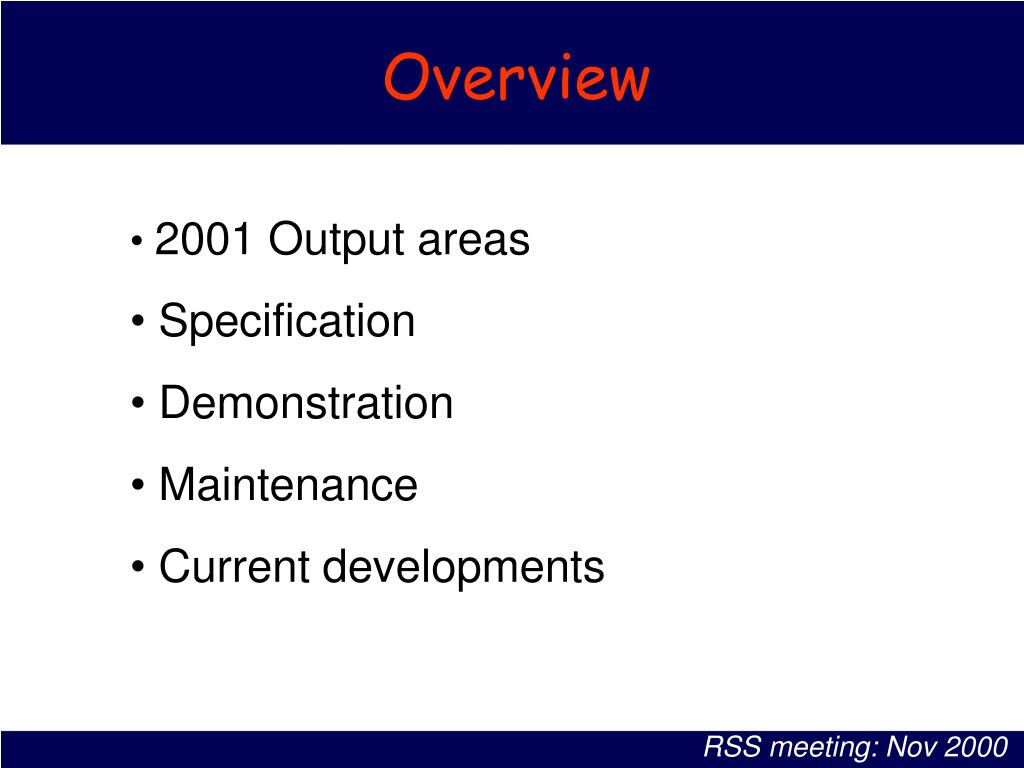 Overview

• 2001 Output areas
• Specification
• Demonstration
• Maintenance
• Current developments

RSS meeting: Nov 2000